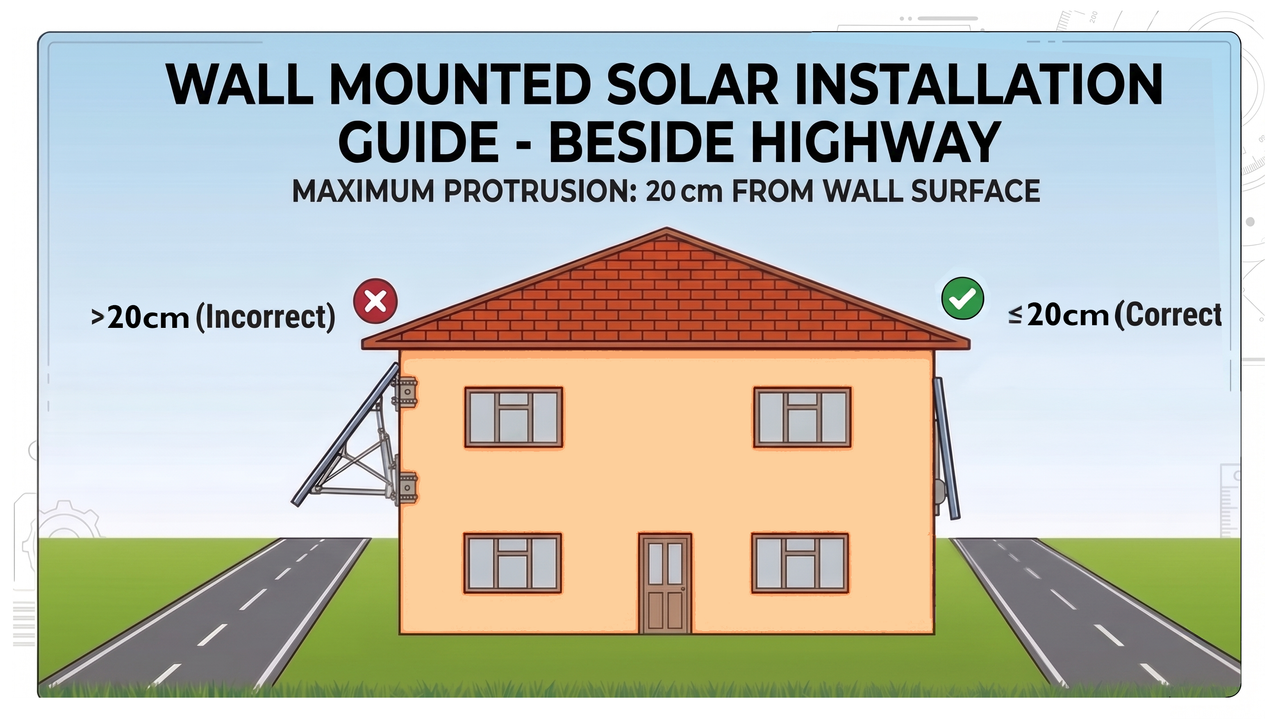 WALL MOUNTED SOLAR INSTALLATION GUIDE - BESIDE HIGHWAY

MAXIMUM PROTRUSION: 20 cm FROM WALL SURFACE

>20cm (Incorrect)

≤20cm (Correct